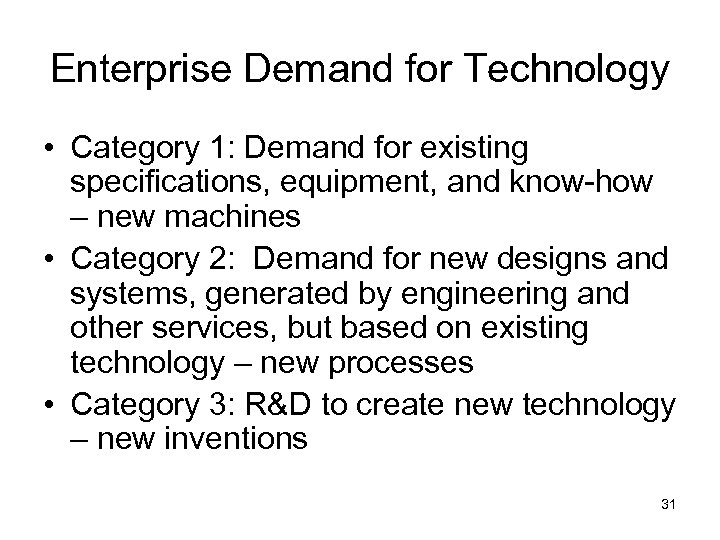 Enterprise Demand for Technology

• Category 1: Demand for existing specifications, equipment, and know-how – new machines
• Category 2: Demand for new designs and systems, generated by engineering and other services, but based on existing technology – new processes
• Category 3: R&D to create new technology – new inventions

31